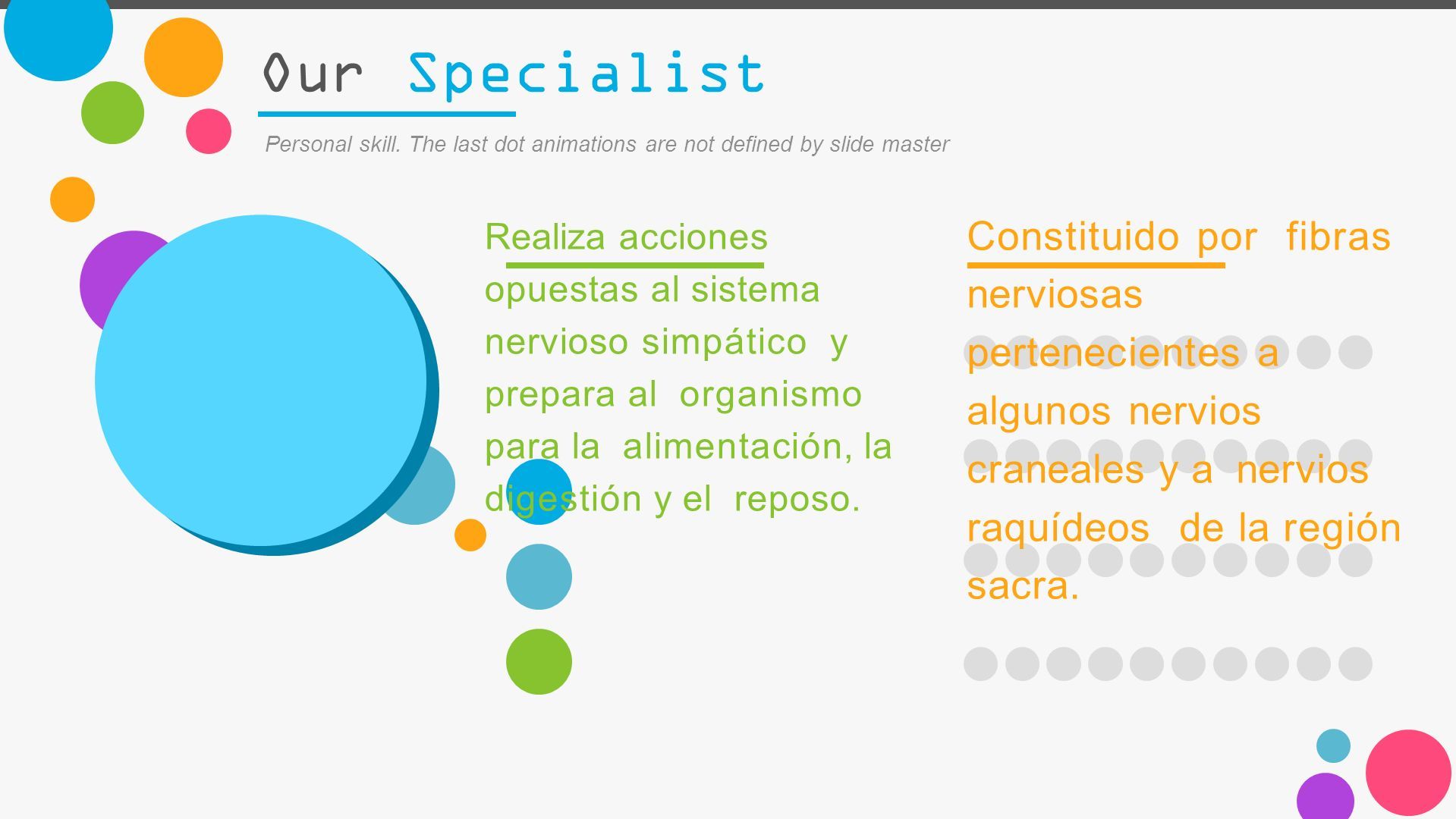 Our Specialist

Personal skill. The last dot animations are not defined by slide master

Realiza acciones opuestas al sistema nervioso simpático y prepara al organismo para la alimentación, la digestión y el reposo.

Constituido por fibras nerviosas pertenecientes a algunos nervios craneales y a nervios raquídeos de la región sacra.